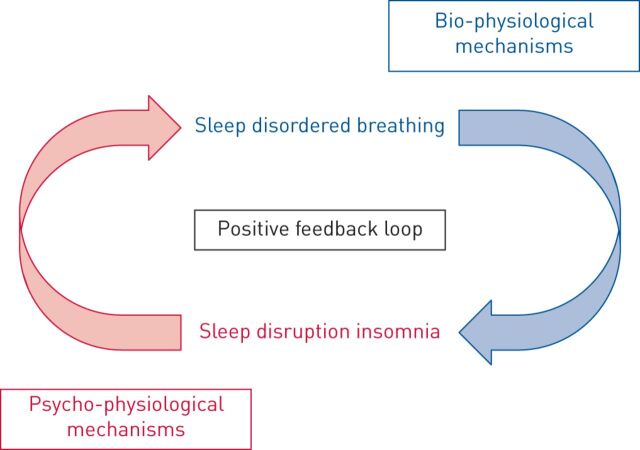 Bio-physiological mechanisms

Sleep disordered breathing

Positive feedback loop

Sleep disruption insomnia

Psycho-physiological mechanisms